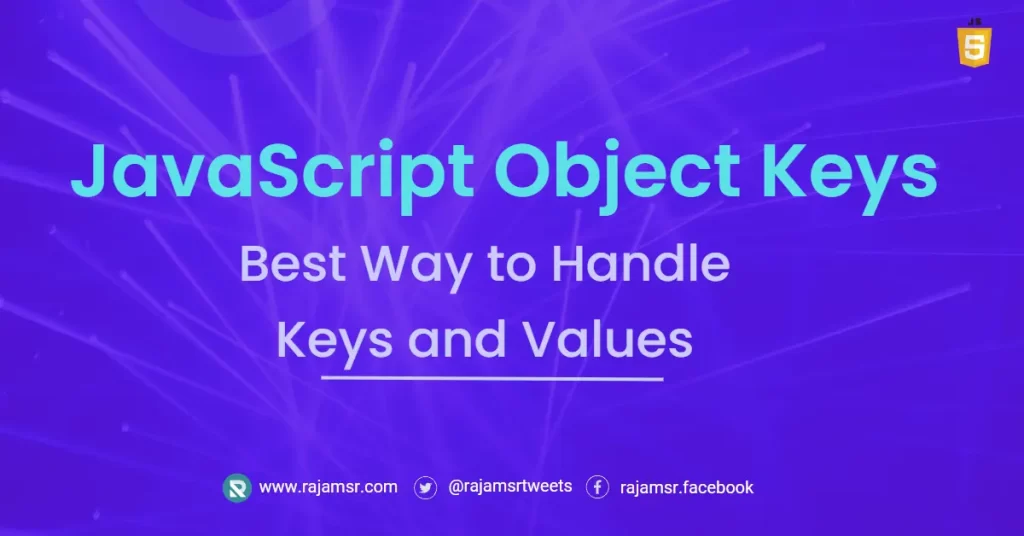 JS
5

JavaScript Object Keys

Best Way to Handle Keys and Values

www.rajamsr.com @rajamsrtweets rajamsr.facebook